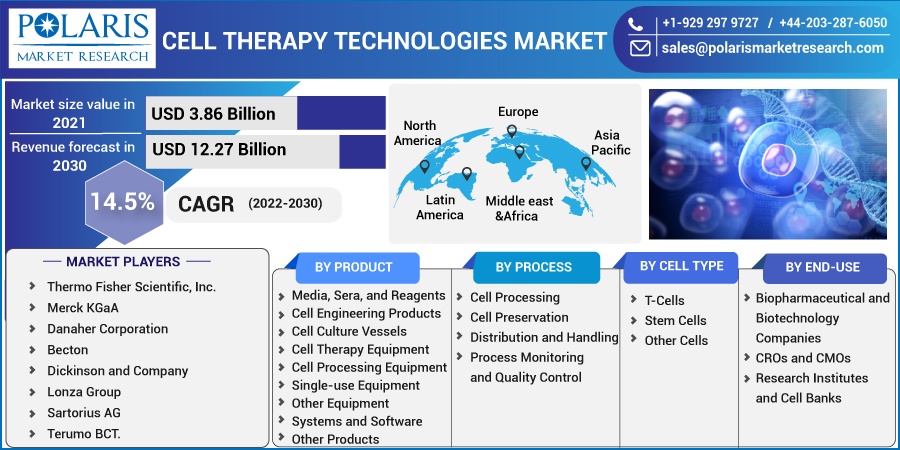 POLARIS
MARKET RESEARCH

CELL THERAPY TECHNOLOGIES MARKET

+1-929 297 9727 / +44-203-287-6050
sales@polarismarketresearch.com

Market size value in 2021
USD 3.86 Billion

Revenue forecast in 2030
USD 12.27 Billion

14.5%
CAGR (2022-2030)

North America
Europe
Asia Pacific
Latin America
Middle east &Africa

MARKET PLAYERS
Thermo Fisher Scientific, Inc.
Merck KGaA
Danaher Corporation
Becton
Dickinson and Company
Lonza Group
Sartorius AG
Terumo BCT.

BY PRODUCT
Media, Sera, and Reagents
Cell Engineering Products
Cell Culture Vessels
Cell Therapy Equipment
Cell Processing Equipment
Single-use Equipment
Other Equipment
Systems and Software
Other Products

BY PROCESS
Cell Processing
Cell Preservation
Distribution and Handling
Process Monitoring and Quality Control

BY CELL TYPE
T-Cells
Stem Cells
Other Cells

BY END-USE
Biopharmaceutical and Biotechnology Companies
CROs and CMOs
Research Institutes and Cell Banks